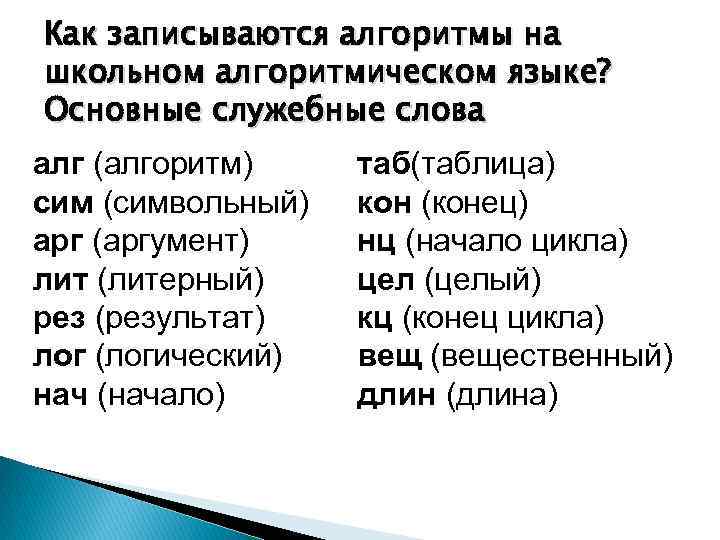 Как записываются алгоритмы на школьном алгоритмическом языке? Основные служебные слова

алг (алгоритм)
сим (символьный)
арг (аргумент)
лит (литерный)
рез (результат)
лог (логический)
нач (начало)

таб(таблица)
кон (конец)
нц (начало цикла)
цел (целый)
кц (конец цикла)
вещ (вещественный)
длин (длина)